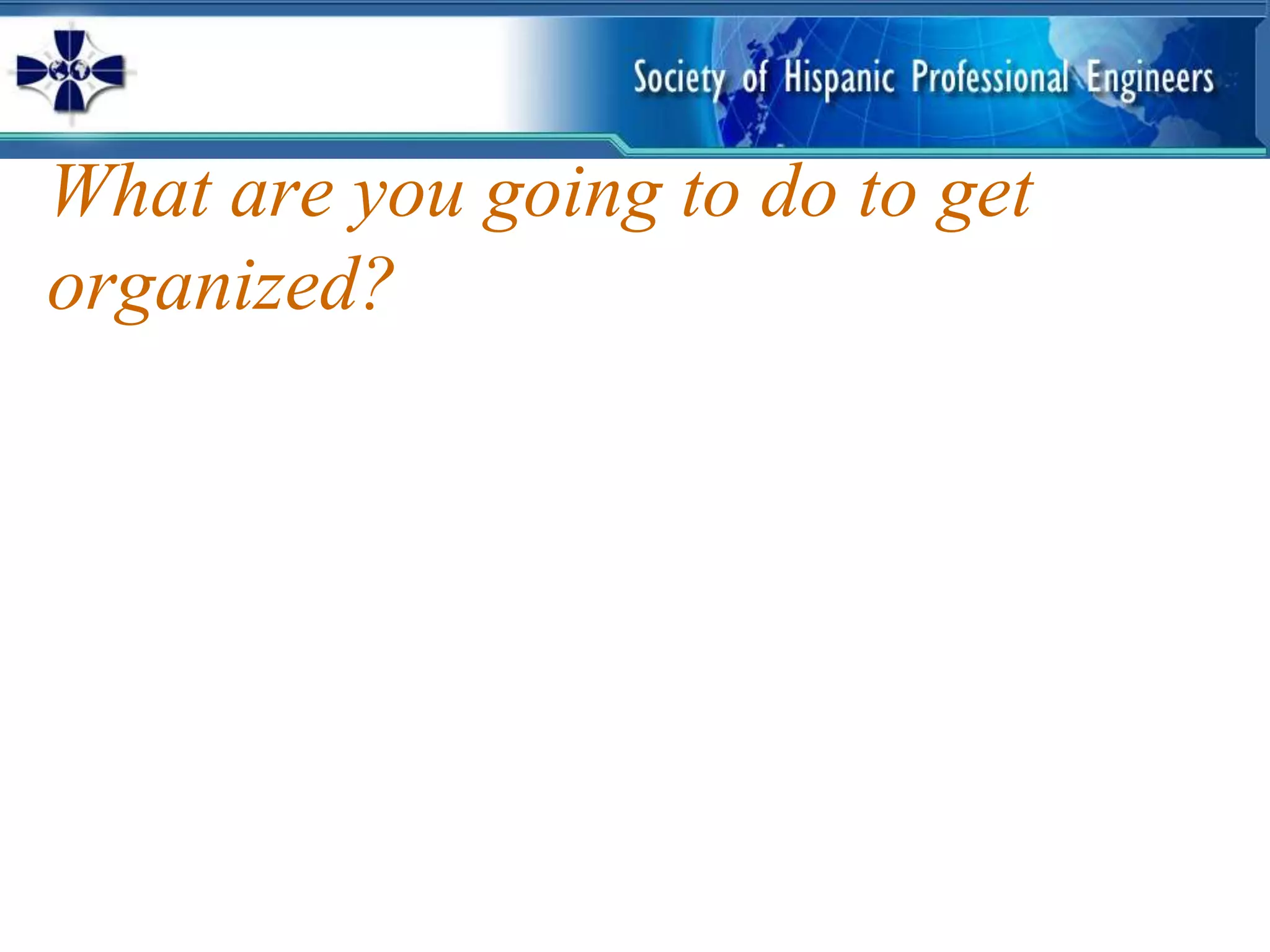 Society of Hispanic Professional Engineers

What are you going to do to get organized?